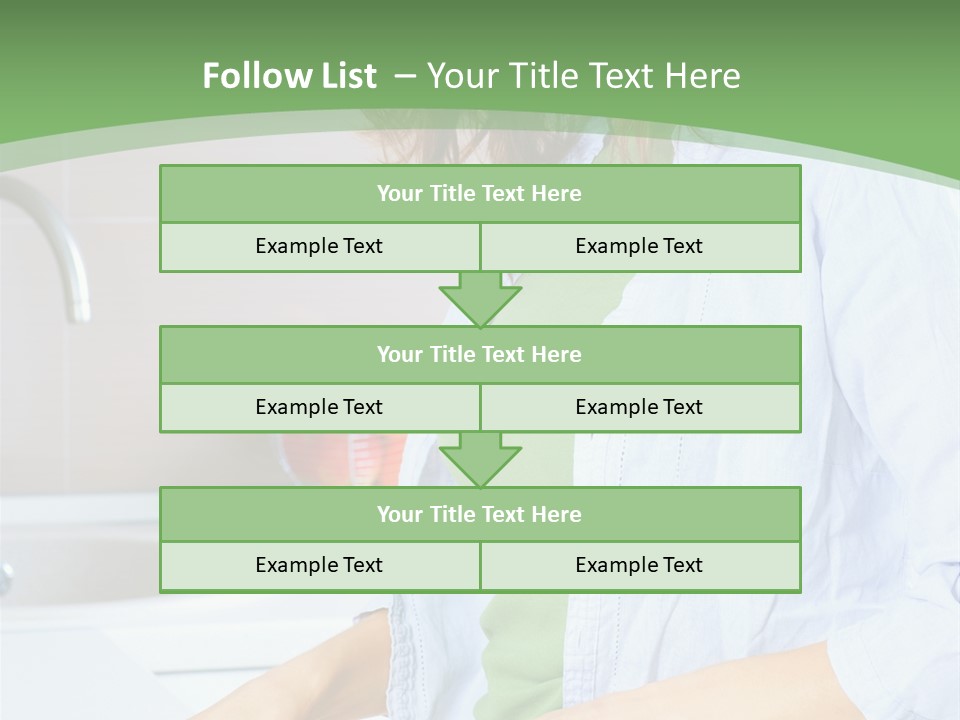 Follow List – Your Title Text Here

Your Title Text Here

Example Text

Example Text

Your Title Text Here

Example Text

Example Text

Your Title Text Here

Example Text

Example Text